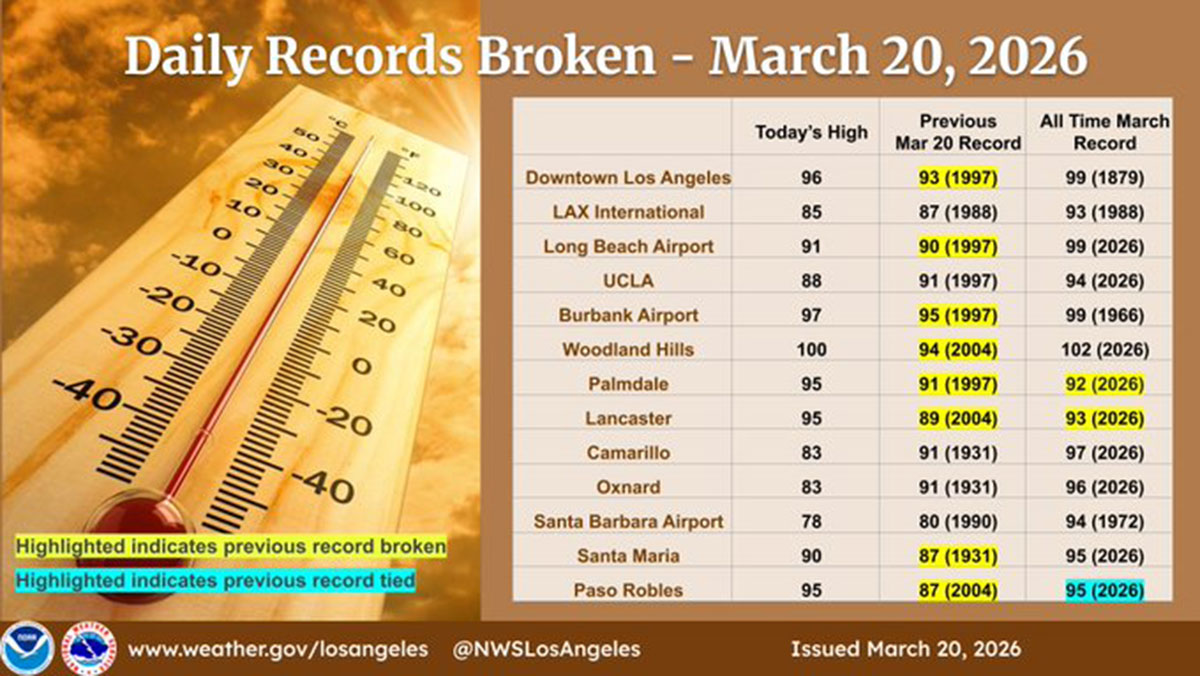 Daily Records Broken - March 20, 2026

°C 50 40 30 20 10 0 -10 -20 -30 -40

°F 120 100 80 60 40 20 0 -20 -40

| | Today's High | Previous Mar 20 Record | All Time March Record |
|---|---|---|---|
| Downtown Los Angeles | 96 | 93 (1997) | 99 (1879) |
| LAX International | 85 | 87 (1988) | 93 (1988) |
| Long Beach Airport | 91 | 90 (1997) | 99 (2026) |
| UCLA | 88 | 91 (1997) | 94 (2026) |
| Burbank Airport | 97 | 95 (1997) | 99 (1966) |
| Woodland Hills | 100 | 94 (2004) | 102 (2026) |
| Palmdale | 95 | 91 (1997) | 92 (2026) |
| Lancaster | 95 | 89 (2004) | 93 (2026) |
| Camarillo | 83 | 91 (1931) | 97 (2026) |
| Oxnard | 83 | 91 (1931) | 96 (2026) |
| Santa Barbara Airport | 78 | 80 (1990) | 94 (1972) |
| Santa Maria | 90 | 87 (1931) | 95 (2026) |
| Paso Robles | 95 | 87 (2004) | 95 (2026) |

Highlighted indicates previous record broken

Highlighted indicates previous record tied

NOAA

www.weather.gov/losangeles @NWSLosAngeles Issued March 20, 2026